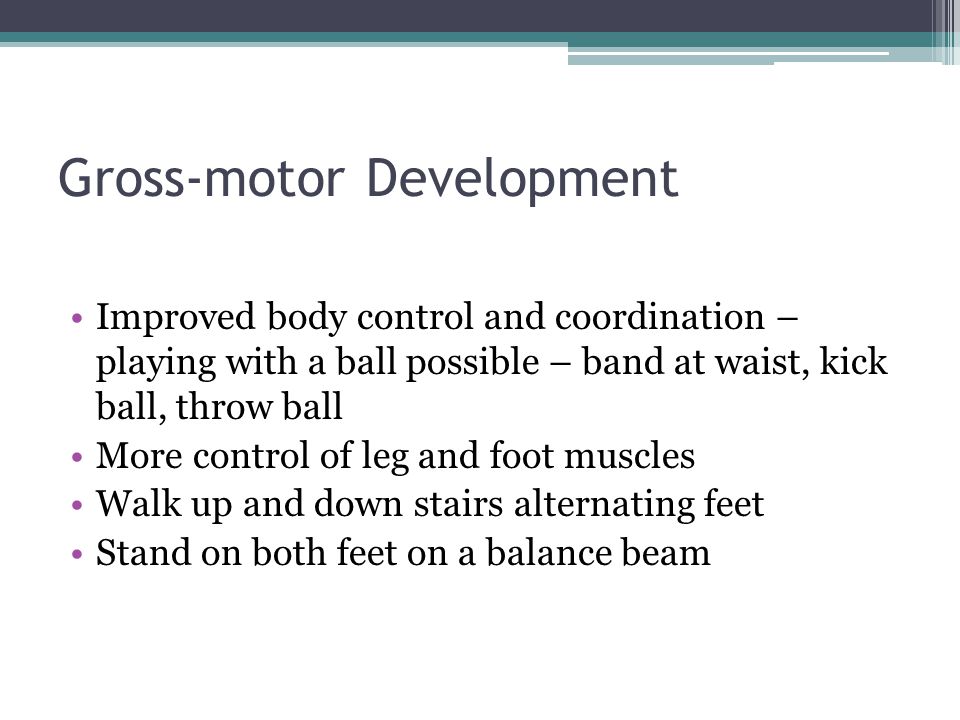 Gross-motor Development

• Improved body control and coordination – playing with a ball possible – band at waist, kick ball, throw ball
• More control of leg and foot muscles
• Walk up and down stairs alternating feet
• Stand on both feet on a balance beam